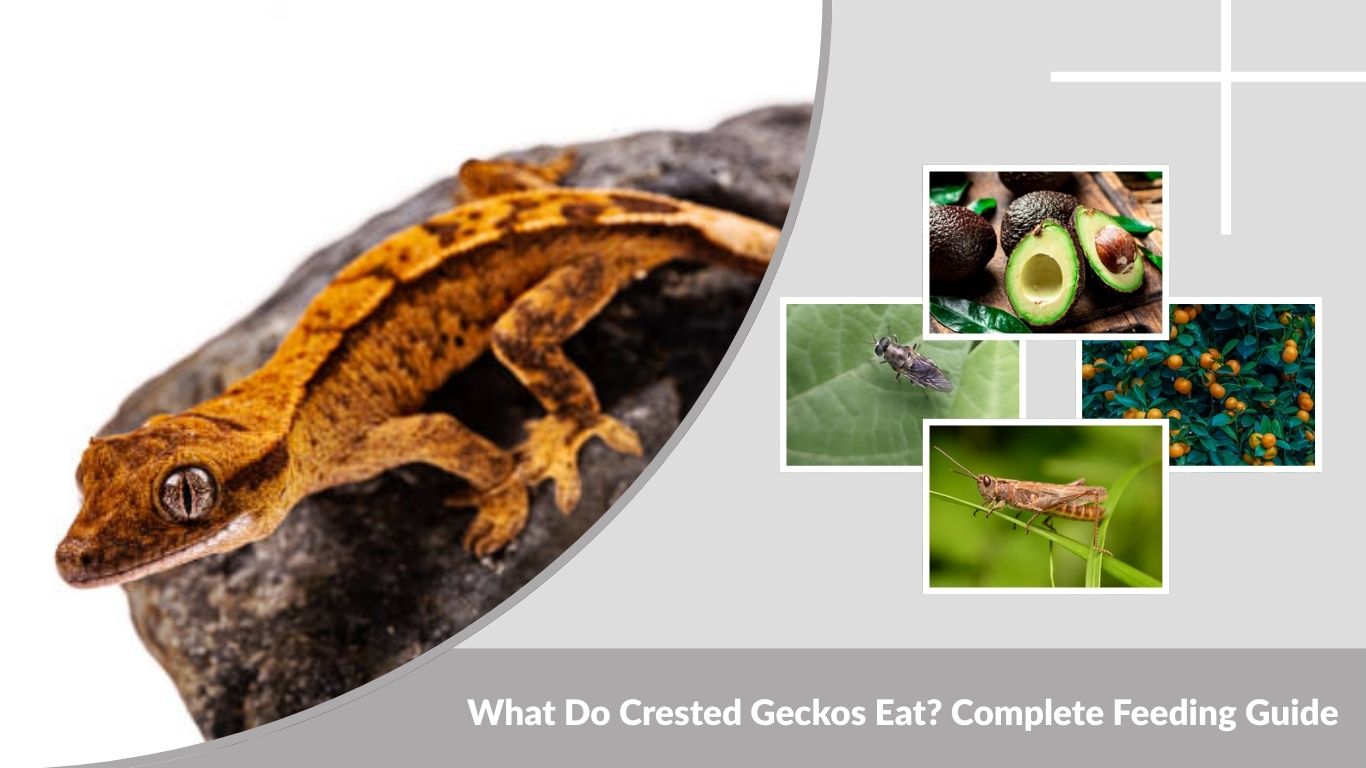 What Do Crested Geckos Eat? Complete Feeding Guide